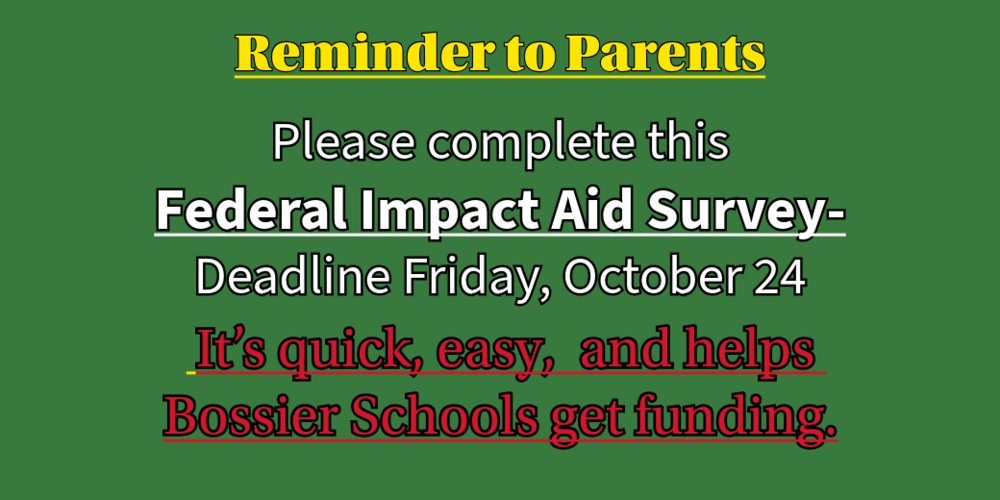 Reminder to Parents

Please complete this
Federal Impact Aid Survey-
Deadline Friday, October 24

It's quick, easy, and helps Bossier Schools get funding.